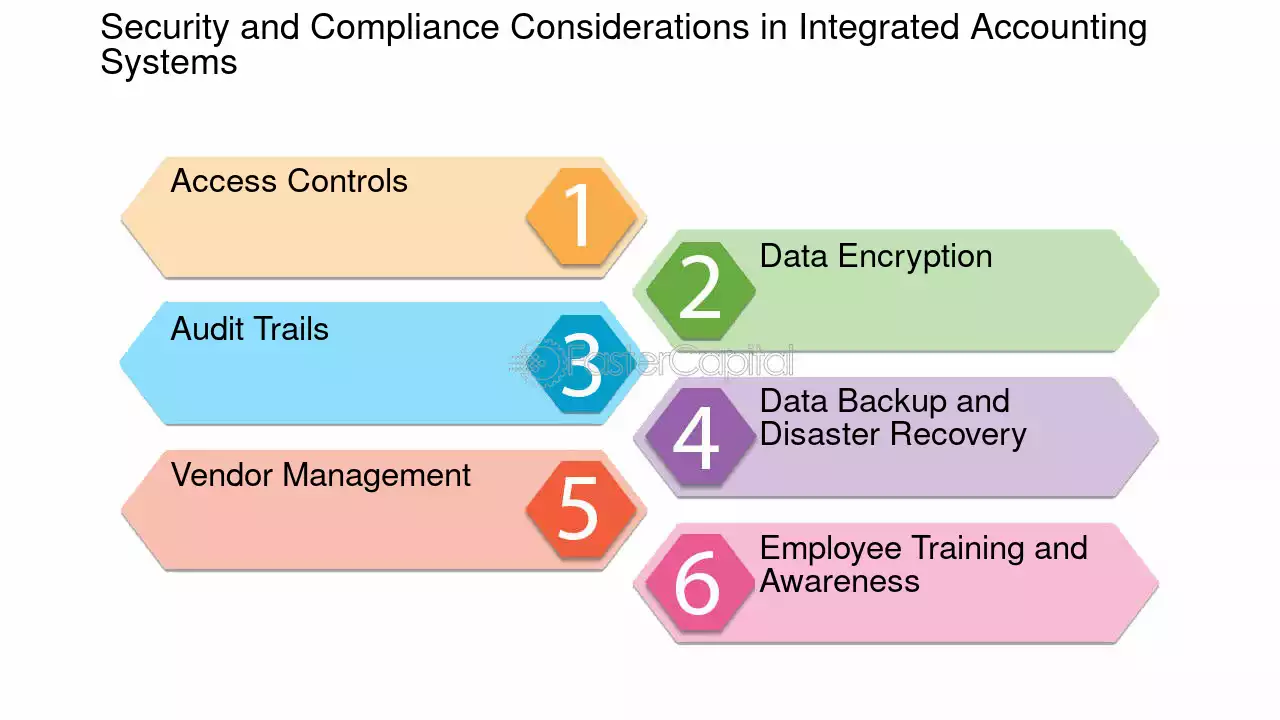 Security and Compliance Considerations in Integrated Accounting Systems

Access Controls
1

2
Data Encryption

Audit Trails
3

4
Data Backup and Disaster Recovery

Vendor Management
5

6
Employee Training and Awareness

FasterCapital